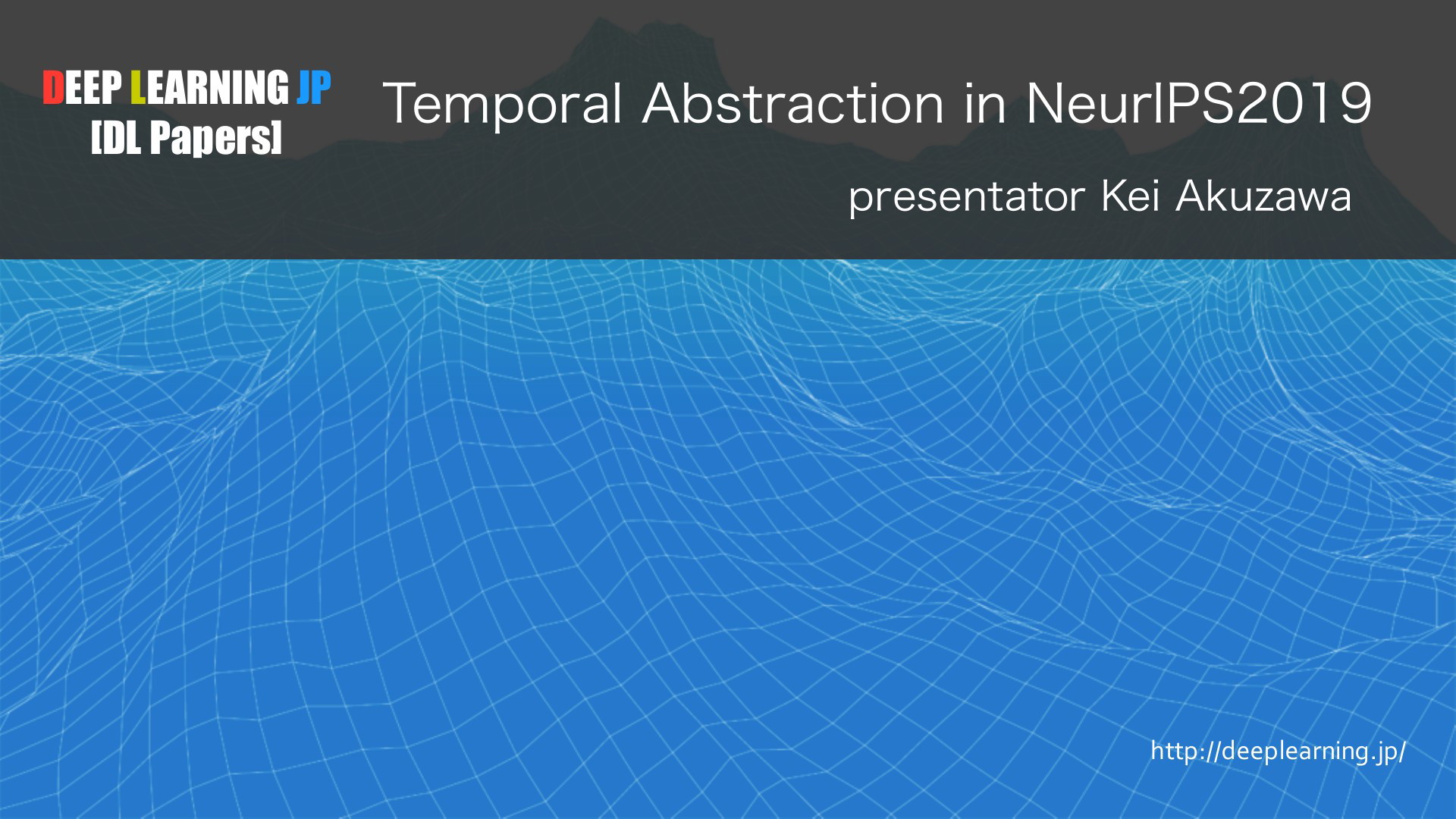 DEEP LEARNING JP
[DL Papers]

Temporal Abstraction in NeurIPS2019

presentator Kei Akuzawa

http://deeplearning.jp/